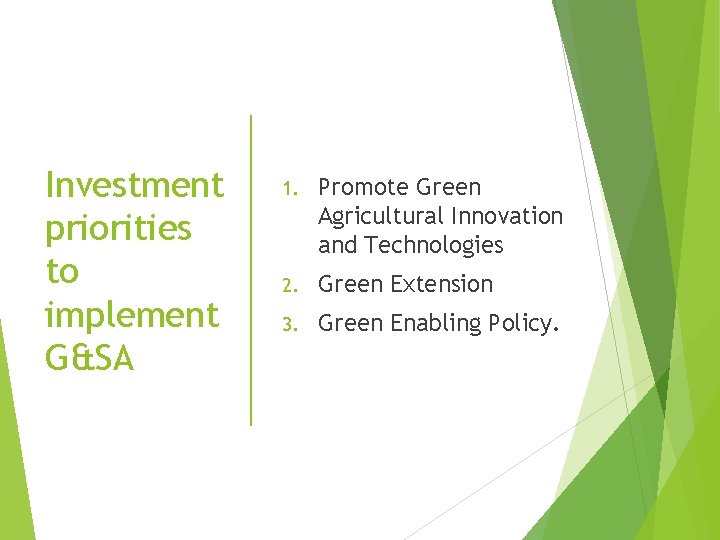 Investment priorities to implement G&SA

1. Promote Green Agricultural Innovation and Technologies
2. Green Extension
3. Green Enabling Policy.